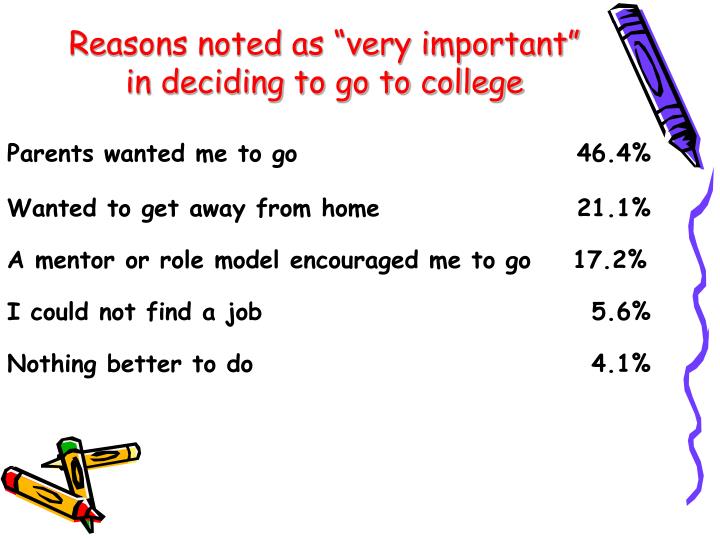 Reasons noted as “very important” in deciding to go to college

Parents wanted me to go 46.4%

Wanted to get away from home 21.1%

A mentor or role model encouraged me to go 17.2%

I could not find a job 5.6%

Nothing better to do 4.1%